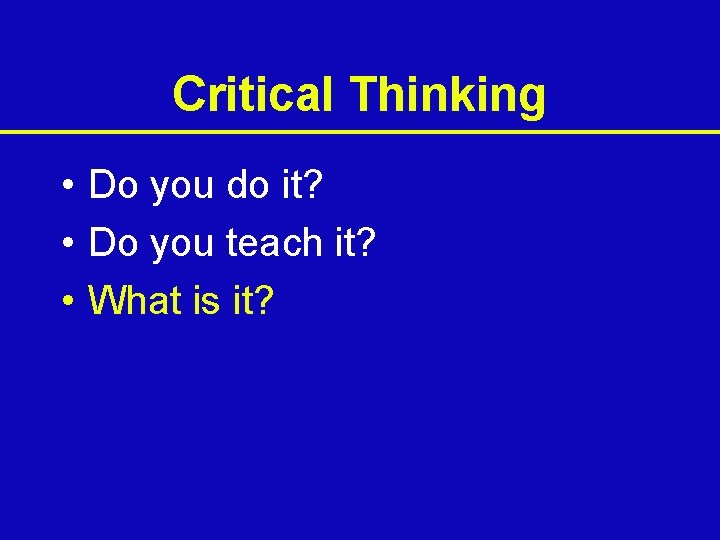 Critical Thinking

• Do you do it?
• Do you teach it?
• What is it?